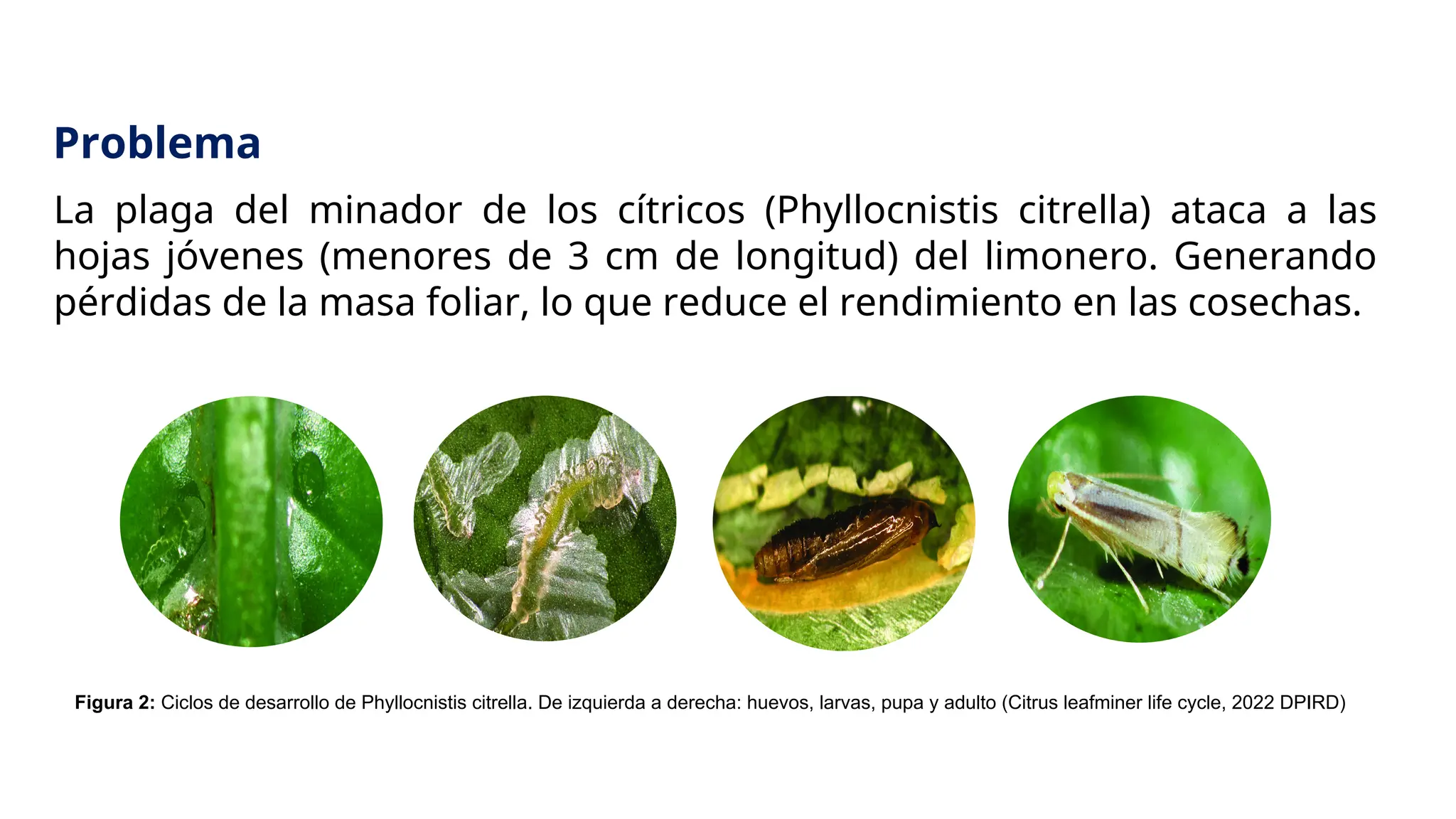 Problema

La plaga del minador de los cítricos (Phyllocnistis citrella) ataca a las hojas jóvenes (menores de 3 cm de longitud) del limonero. Generando pérdidas de la masa foliar, lo que reduce el rendimiento en las cosechas.

Figura 2: Ciclos de desarrollo de Phyllocnistis citrella. De izquierda a derecha: huevos, larvas, pupa y adulto (Citrus leafminer life cycle, 2022 DPIRD)